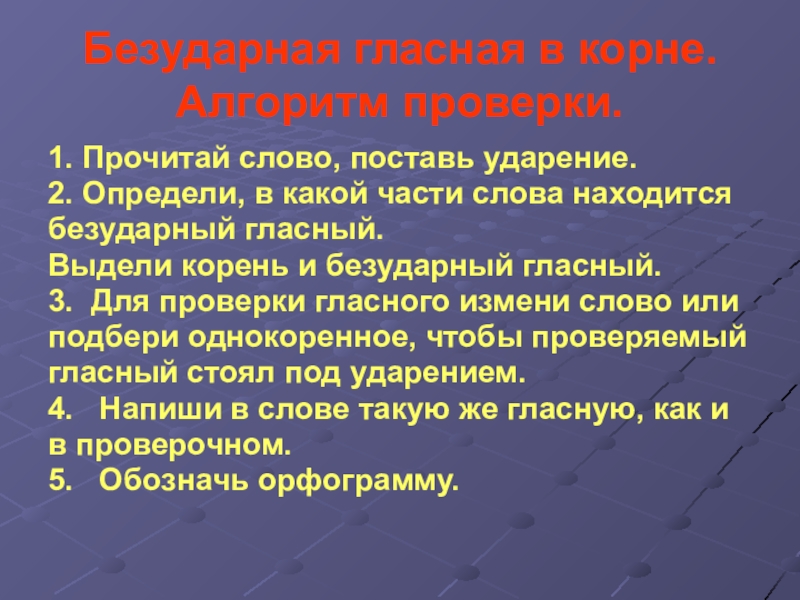 Безударная гласная в корне. Алгоритм проверки.

1. Прочитай слово, поставь ударение.
2. Определи, в какой части слова находится безударный гласный.
Выдели корень и безударный гласный.
3. Для проверки гласного измени слово или подбери однокоренное, чтобы проверяемый гласный стоял под ударением.
4. Напиши в слове такую же гласную, как и в проверочном.
5. Обозначь орфограмму.